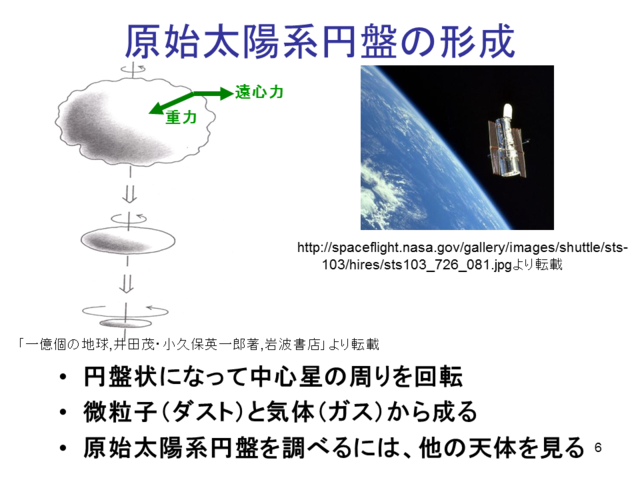 原始太陽系円盤の形成

遠心力
重力

http://spaceflight.nasa.gov/gallery/images/shuttle/sts-103/hires/sts103_726_081.jpgより転載

「一億個の地球,井田茂・小久保英一郎著,岩波書店」より転載

• 円盤状になって中心星の周りを回転
• 微粒子（ダスト）と気体（ガス）から成る
• 原始太陽系円盤を調べるには、他の天体を見る

6